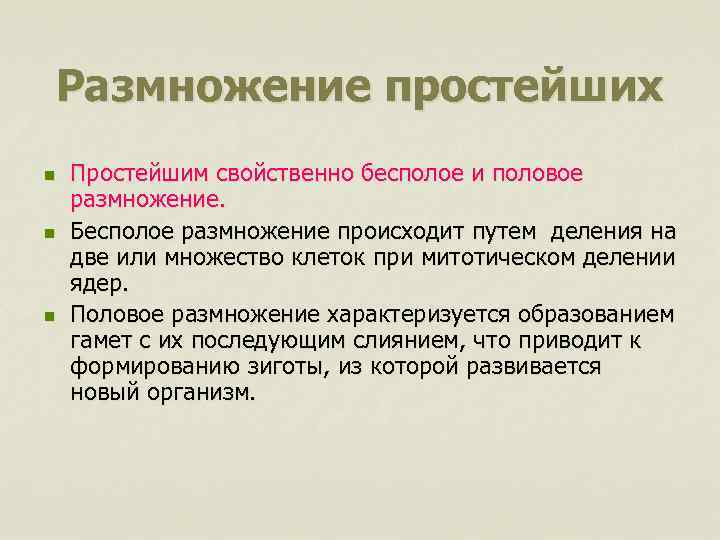 Размножение простейших

Простейшим свойственно бесполое и половое размножение.

Бесполое размножение происходит путем деления на две или множество клеток при митотическом делении ядер.

Половое размножение характеризуется образованием гамет с их последующим слиянием, что приводит к формированию зиготы, из которой развивается новый организм.